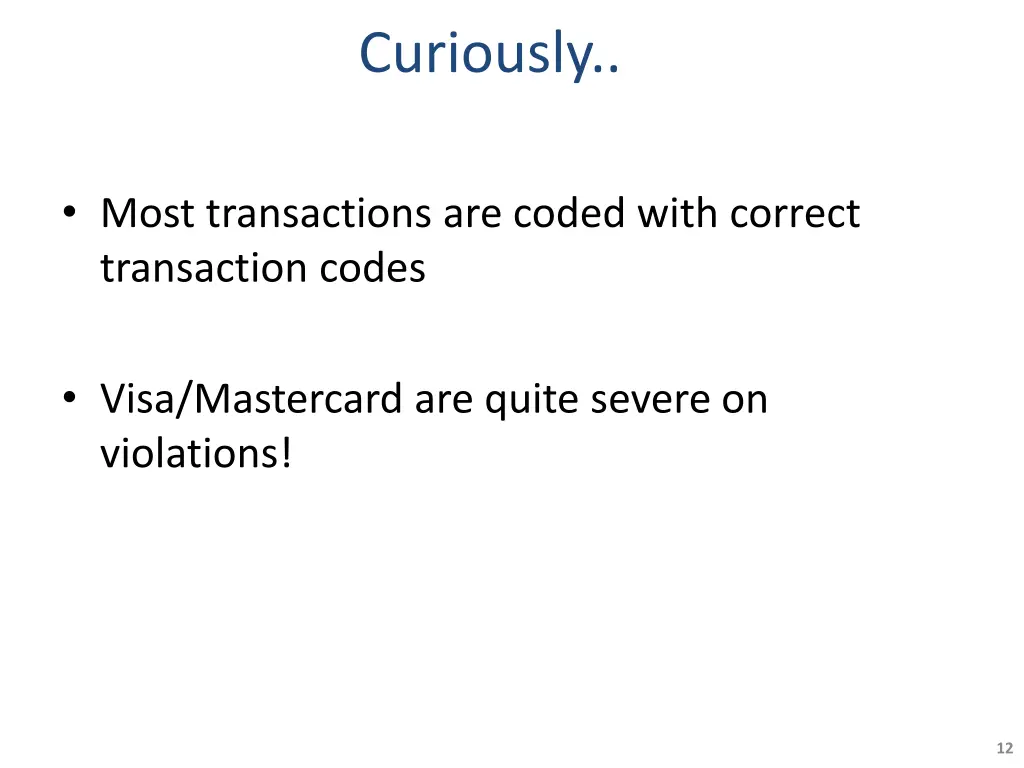 Curiously..

• Most transactions are coded with correct transaction codes

• Visa/Mastercard are quite severe on violations!

12